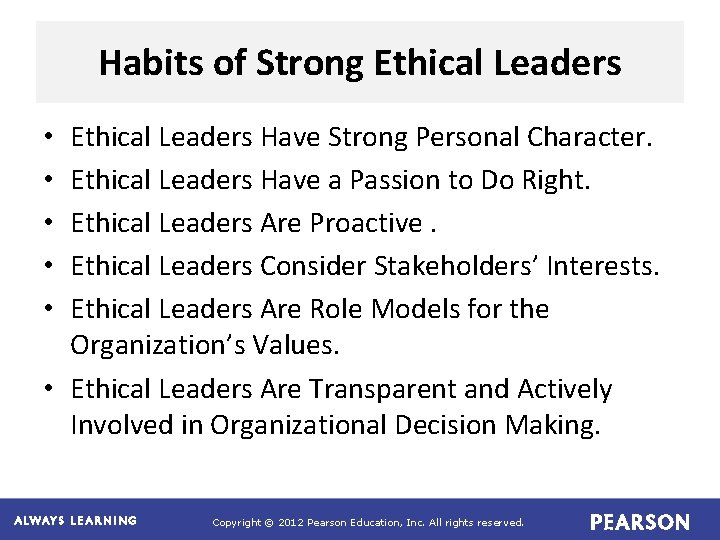 Habits of Strong Ethical Leaders

• Ethical Leaders Have Strong Personal Character.
• Ethical Leaders Have a Passion to Do Right.
• Ethical Leaders Are Proactive .
• Ethical Leaders Consider Stakeholders' Interests.
• Ethical Leaders Are Role Models for the Organization's Values.
• Ethical Leaders Are Transparent and Actively Involved in Organizational Decision Making.

ALWAYS LEARNING

Copyright © 2012 Pearson Education, Inc. All rights reserved.

PEARSON